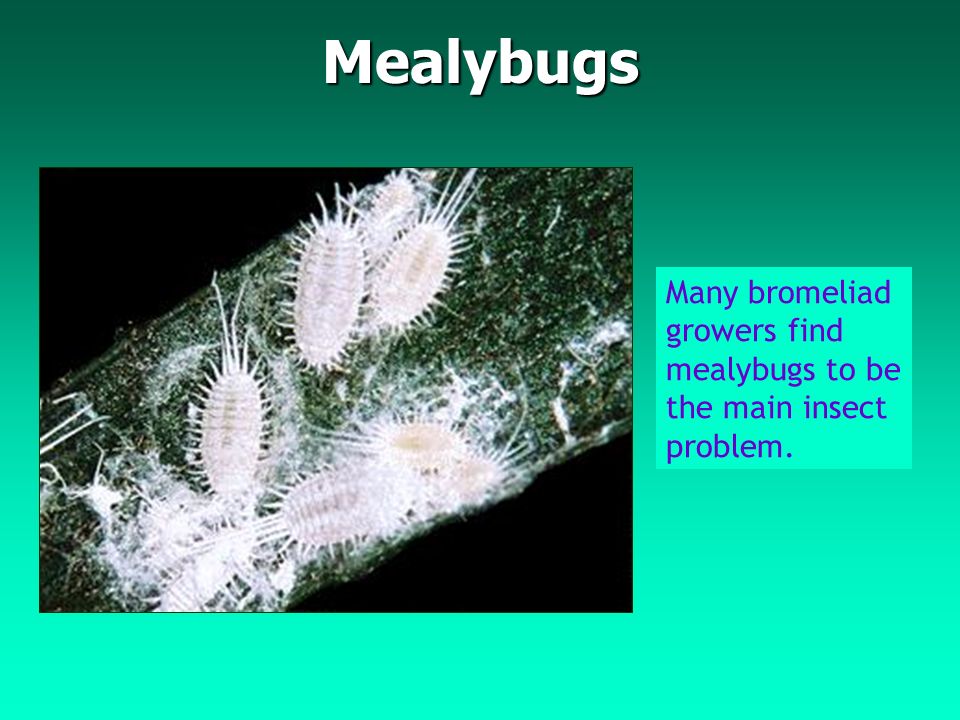 Mealybugs

Many bromeliad growers find mealybugs to be the main insect problem.